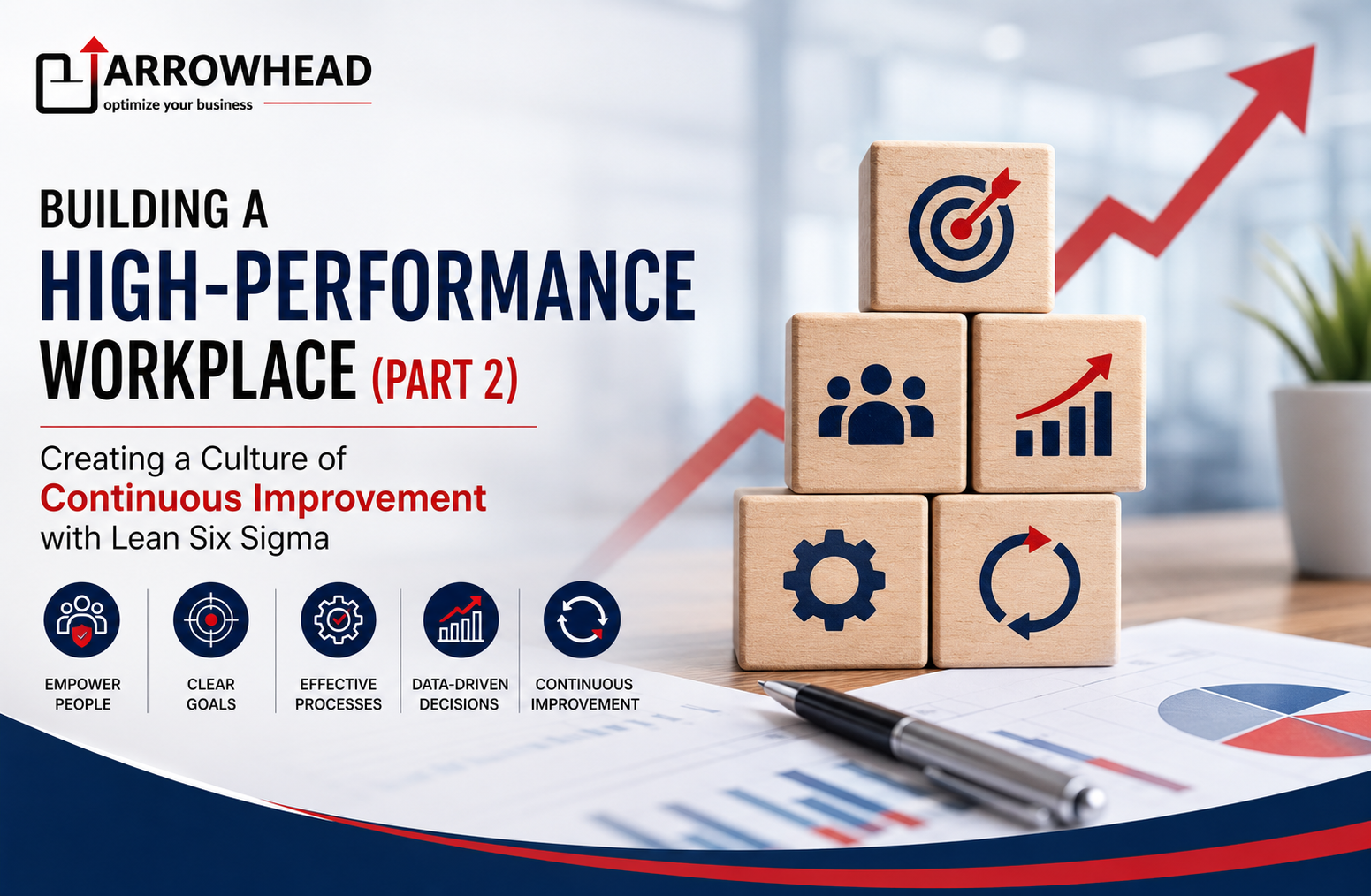 ARROWHEAD
optimize your business

BUILDING A
HIGH-PERFORMANCE
WORKPLACE (PART 2)

Creating a Culture of
Continuous Improvement
with Lean Six Sigma

EMPOWER PEOPLE

CLEAR GOALS

EFFECTIVE PROCESSES

DATA-DRIVEN DECISIONS

CONTINUOUS IMPROVEMENT